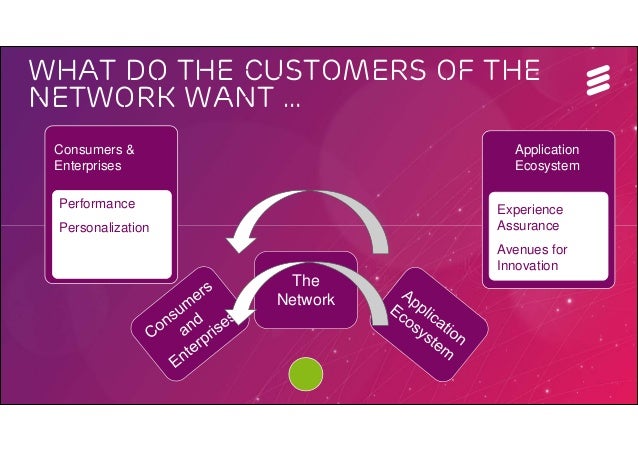 WHAT DO THE CUSTOMERS OF THE NETWORK WANT …

Consumers & Enterprises

Performance

Personalization

Application Ecosystem

Experience Assurance

Avenues for Innovation

Consumers and Enterprises

The Network

Application Ecosystem